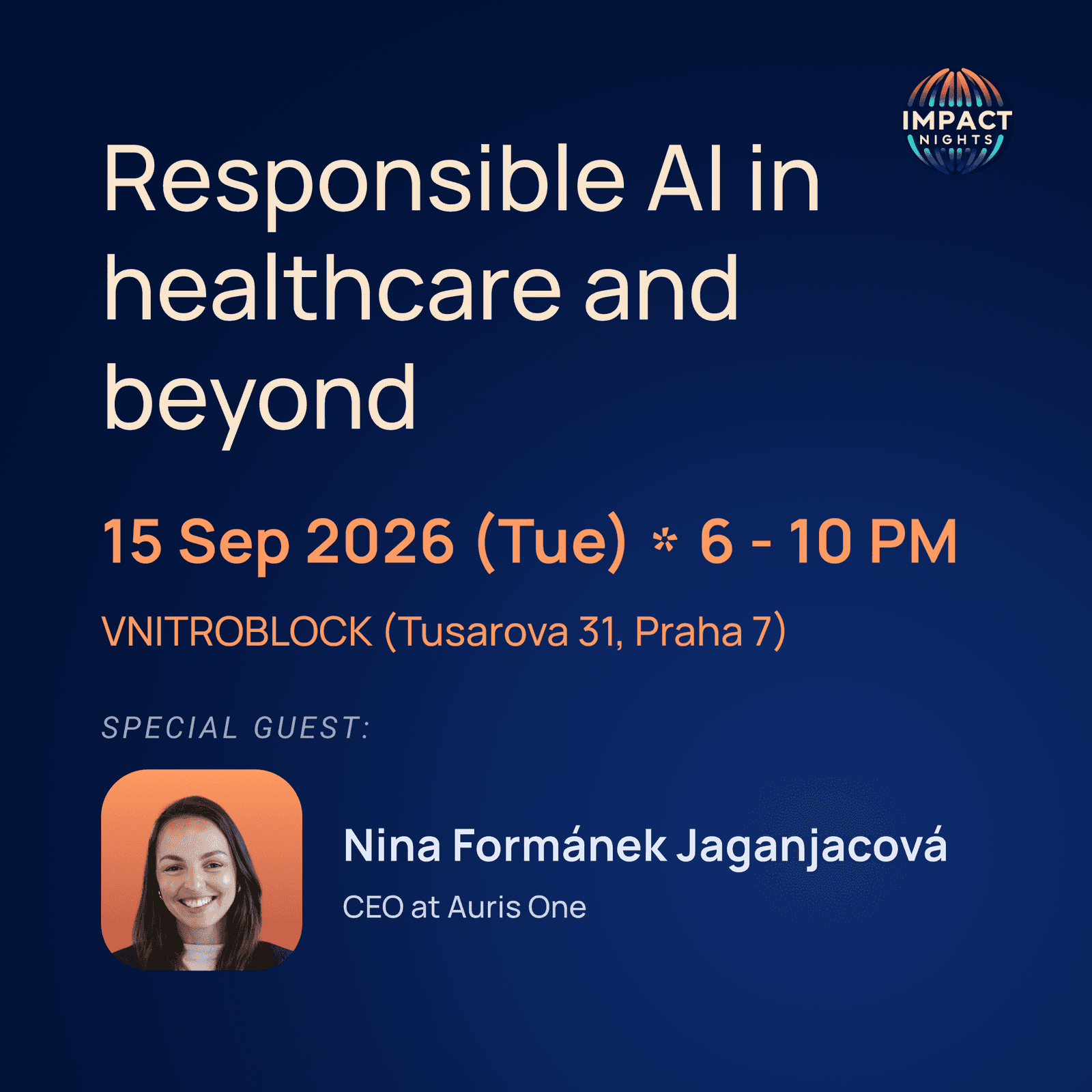 IMPACT NIGHTS

Responsible AI in healthcare and beyond

15 Sep 2026 (Tue) * 6 - 10 PM

VNITROBLOCK (Tusarova 31, Praha 7)

SPECIAL GUEST:

Nina Formánek Jaganjacová

CEO at Auris One